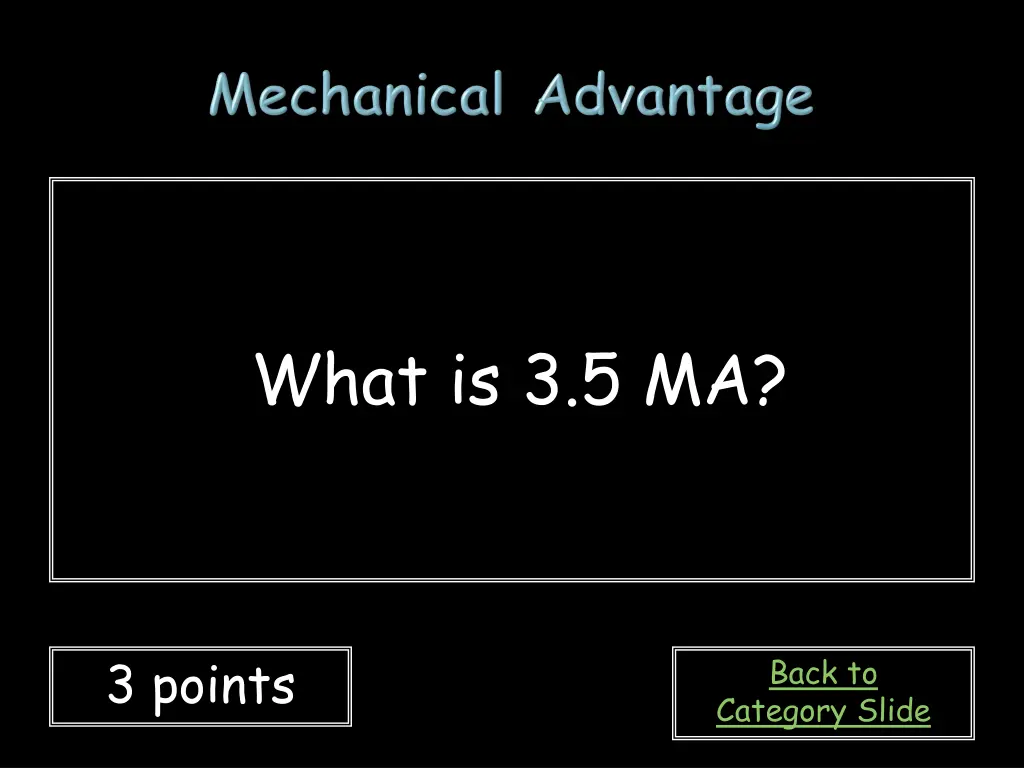 Mechanical Advantage

What is 3.5 MA?

3 points

Back to Category Slide